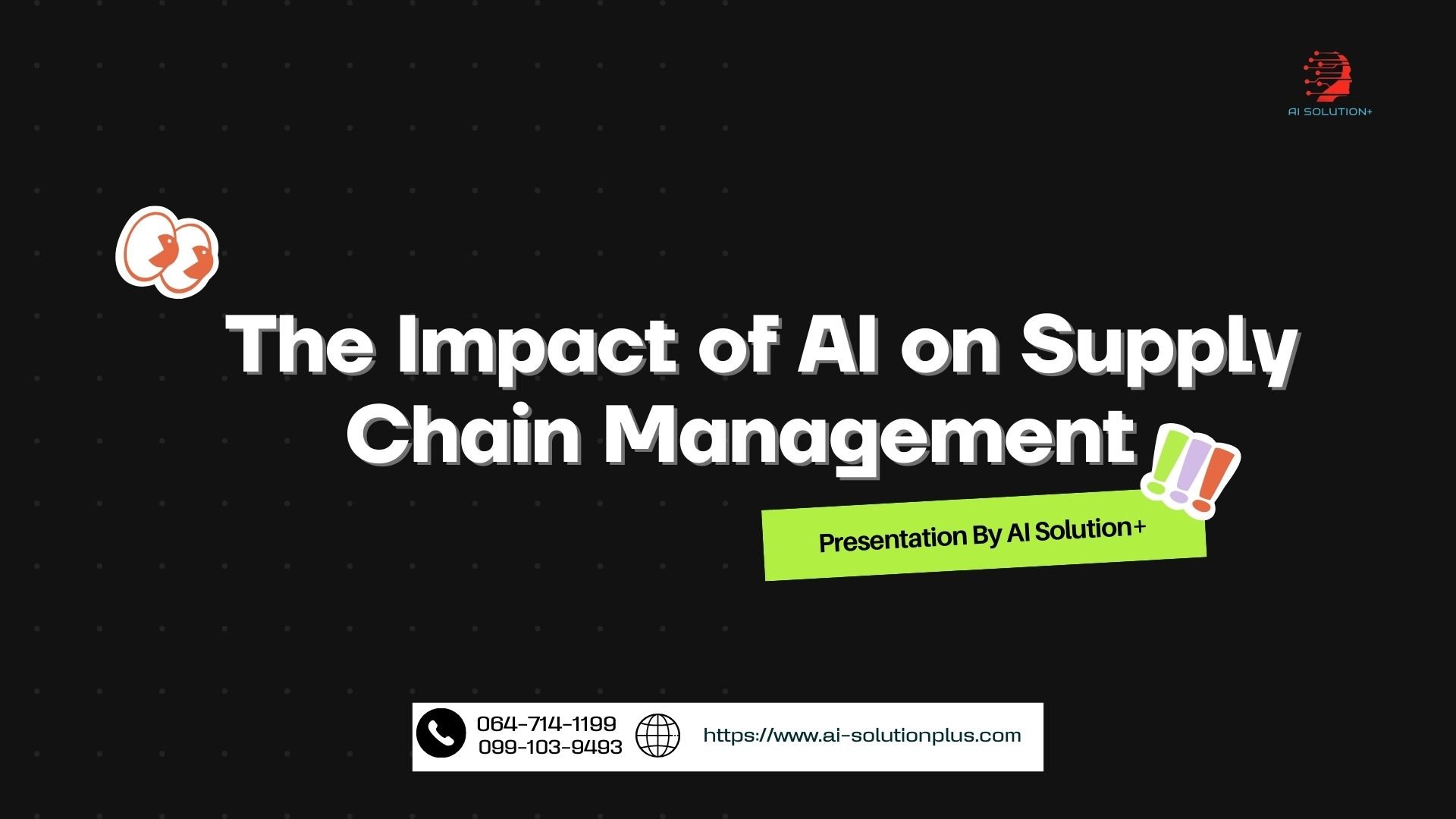 AI SOLUTION+

The Impact of AI on Supply Chain Management

Presentation By AI Solution+

064-714-1199
099-103-9493

https://www.ai-solutionplus.com